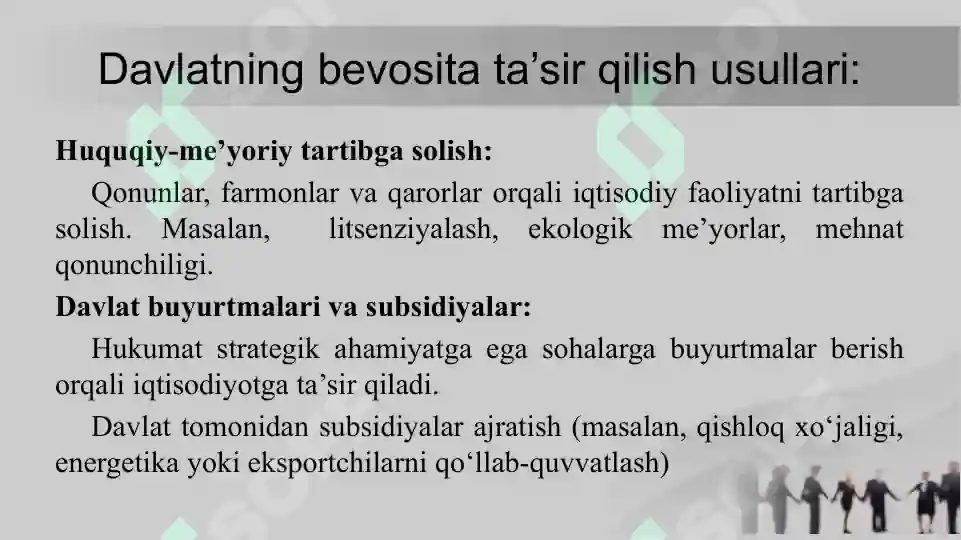 Davlatning bevosita ta’sir qilish usullari:

Huquqiy-me’yoriy tartibga solish:

Qonunlar, farmonlar va qarorlar orqali iqtisodiy faoliyatni tartibga solish. Masalan, litsenziyalash, ekologik me’yorlar, mehnat qonunchiligi.

Davlat buyurtmalari va subsidiyalar:

Hukumat strategik ahamiyatga ega sohalarga buyurtmalar berish orqali iqtisodiyotga ta’sir qiladi.

Davlat tomonidan subsidiyalar ajratish (masalan, qishloq xo‘jaligi, energetika yoki eksportchilarni qo‘llab-quvvatlash)